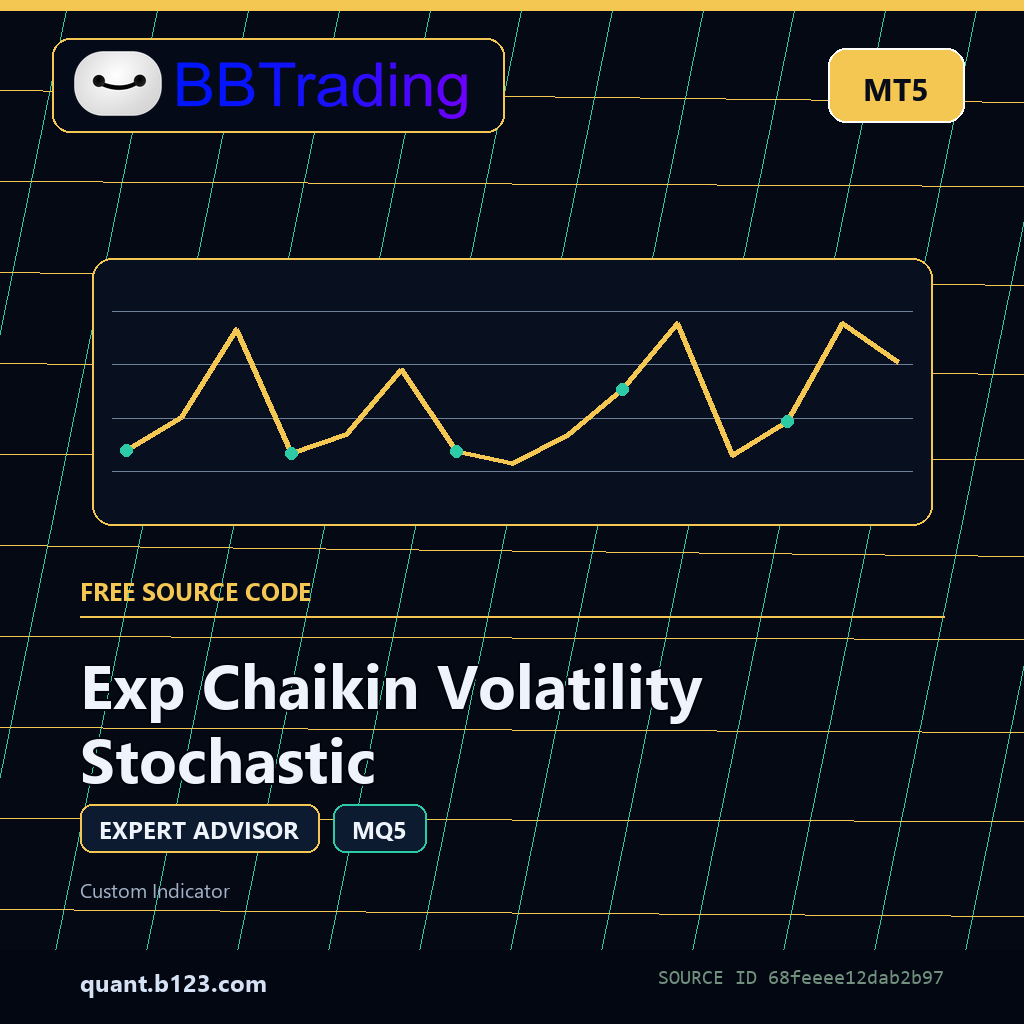 BBTrading

MT5

FREE SOURCE CODE

Exp Chaikin Volatility Stochastic

EXPERT ADVISOR

MQ5

Custom Indicator

quant.b123.com

SOURCE ID 68feeee12dab2b97